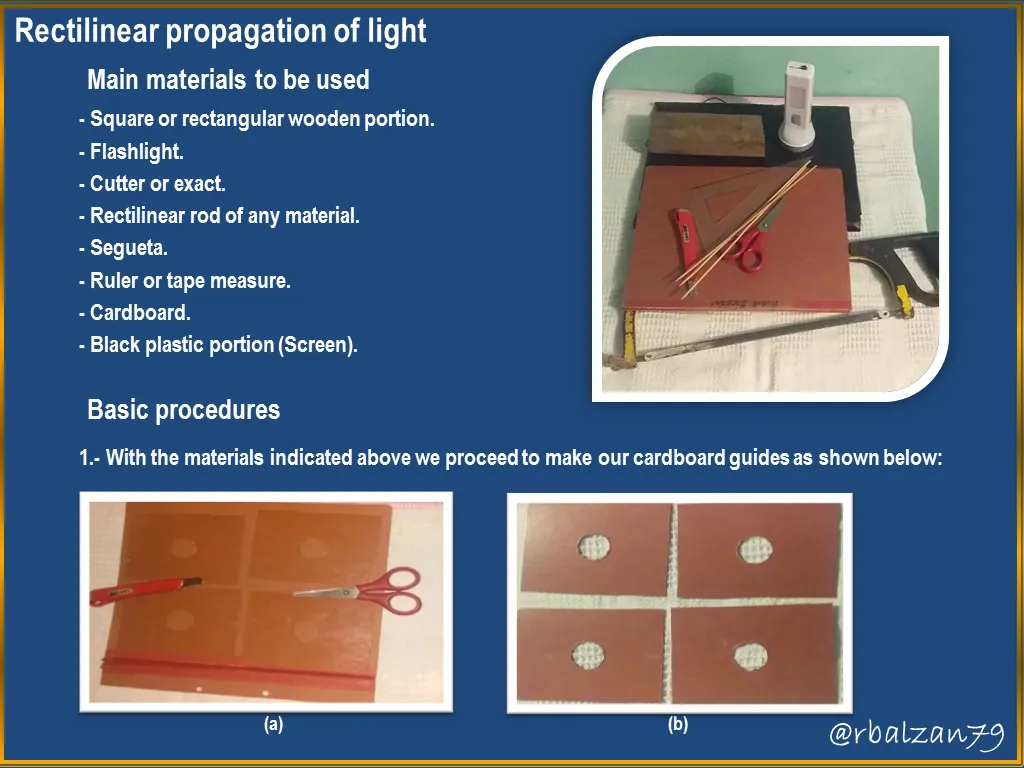 Rectilinear propagation of light

Main materials to be used

- Square or rectangular wooden portion.
- Flashlight.
- Cutter or exact.
- Rectilinear rod of any material.
- Segueta.
- Ruler or tape measure.
- Cardboard.
- Black plastic portion (Screen).

Basic procedures

1.- With the materials indicated above we proceed to make our cardboard guides as shown below:

(a)

(b)

@rbalzan79